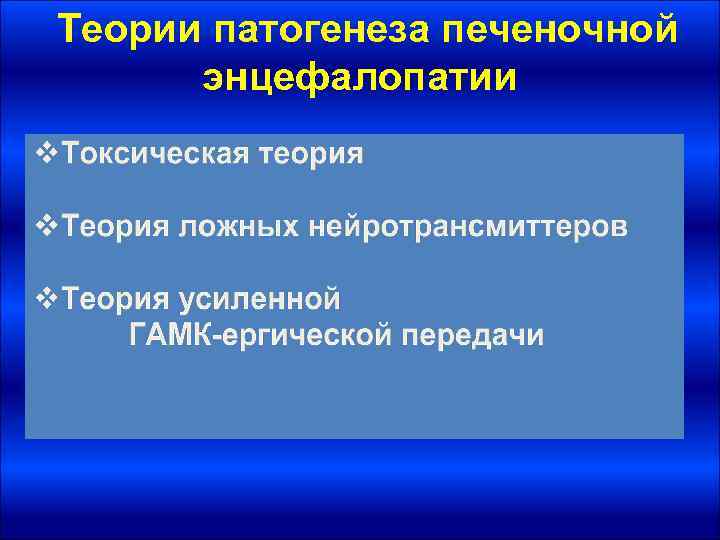 Теории патогенеза печеночной энцефалопатии

❖Токсическая теория

❖Теория ложных нейротрансмиттеров

❖Теория усиленной ГАМК-ергической передачи